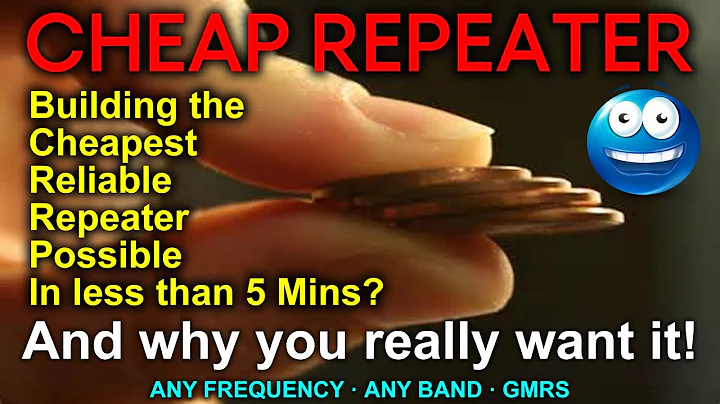 CHEAP REPEATER

Building the Cheapest Reliable Repeater Possible In less than 5 Mins?

And why you really want it!

ANY FREQUENCY · ANY BAND · GMRS